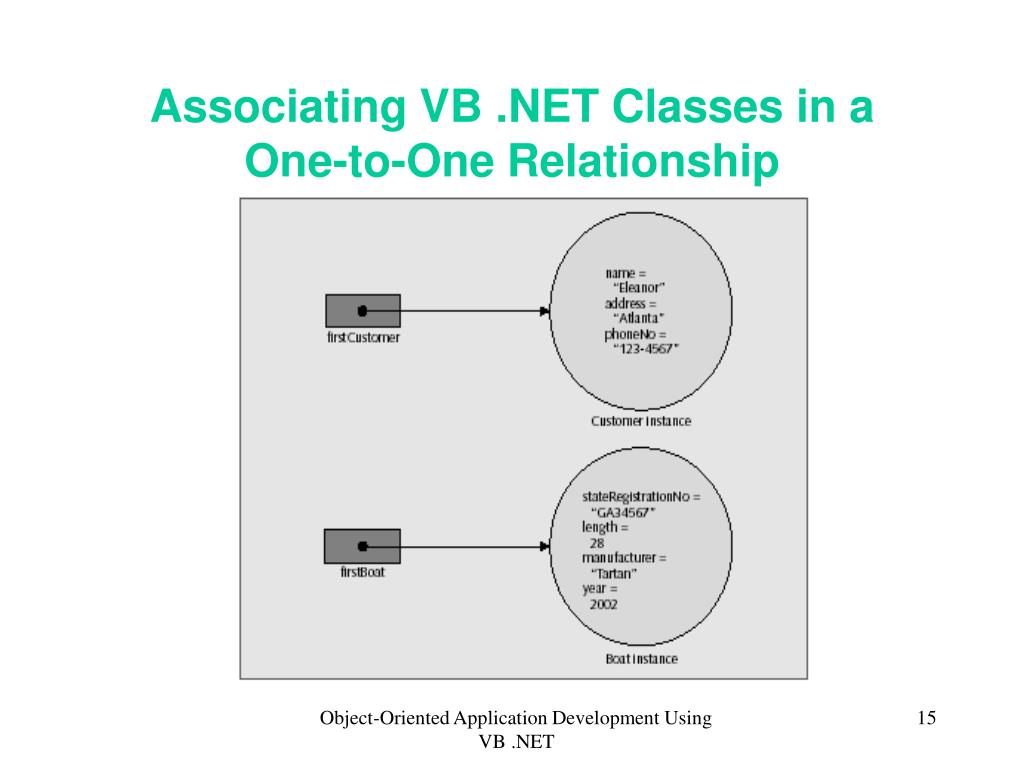 Associating VB .NET Classes in a One-to-One Relationship

firstCustomer

name =
"Eleanor"
address =
"Atlanta"
phoneNo =
"123-4567"

Customer instance

firstBoat

stateRegistrationNo =
"GA34567"
length =
28
manufacturer =
"Tartan"
year =
2002

Boat instance

Object-Oriented Application Development Using VB .NET

15